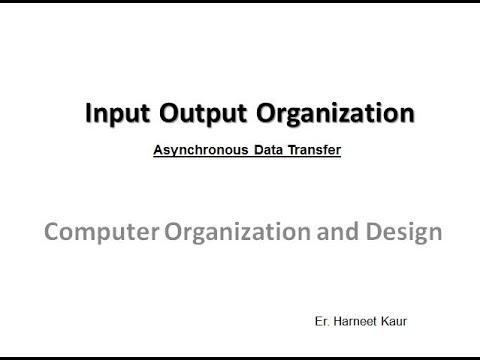 Input Output Organization

Asynchronous Data Transfer

Computer Organization and Design

Er. Harneet Kaur